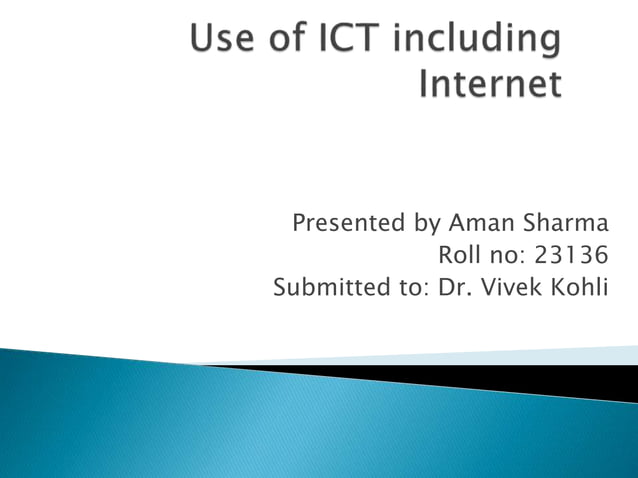 Use of ICT including Internet

Presented by Aman Sharma
Roll no: 23136
Submitted to: Dr. Vivek Kohli